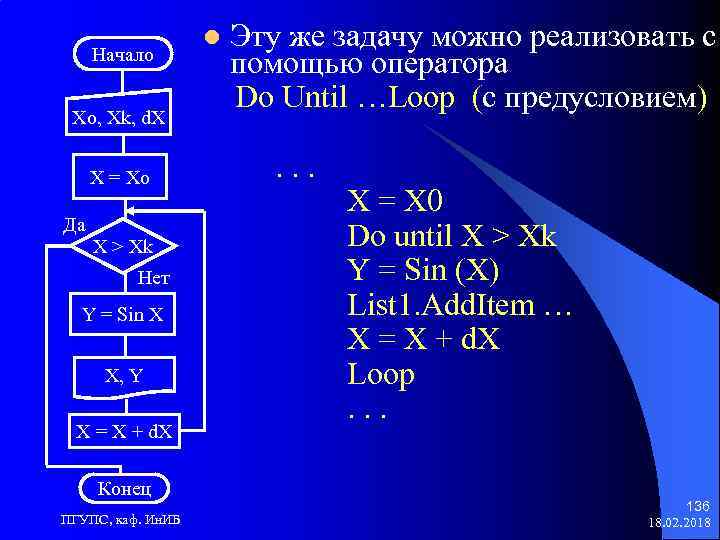 Начало

Xo, Xk, dX

X = Xo

Да

X > Xk

Нет

Y = Sin X

X, Y

X = X + dX

Конец

Эту же задачу можно реализовать с помощью оператора
Do Until …Loop (с предусловием)

. . .
X = X0
Do until X > Xk
Y = Sin (X)
List1.AddItem …
X = X + dX
Loop
. . .

ПГУПС, каф. ИнИБ

136
18.02.2018